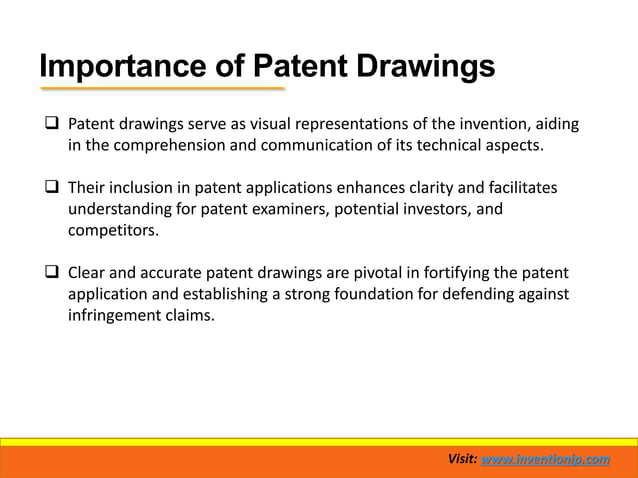 Importance of Patent Drawings

❑ Patent drawings serve as visual representations of the invention, aiding in the comprehension and communication of its technical aspects.

❑ Their inclusion in patent applications enhances clarity and facilitates understanding for patent examiners, potential investors, and competitors.

❑ Clear and accurate patent drawings are pivotal in fortifying the patent application and establishing a strong foundation for defending against infringement claims.

Visit: www.inventionip.com